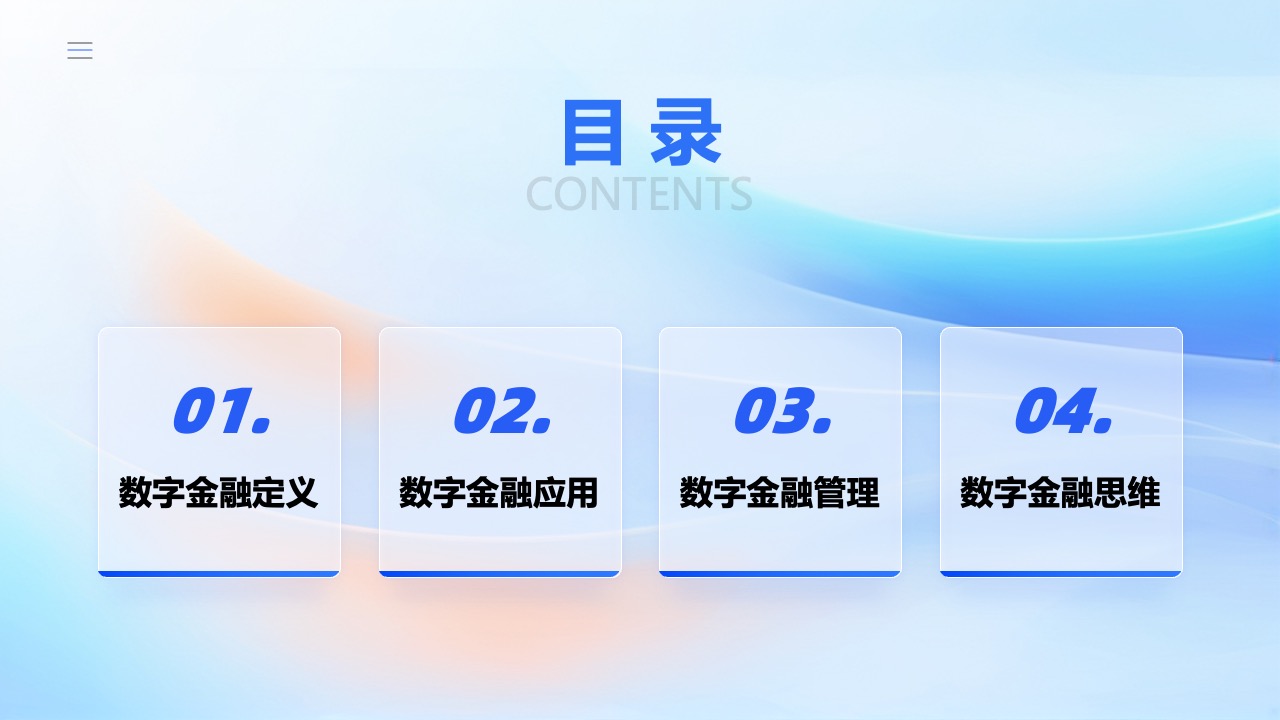 目录
CONTENTS

01.
数字金融定义

02.
数字金融应用

03.
数字金融管理

04.
数字金融思维